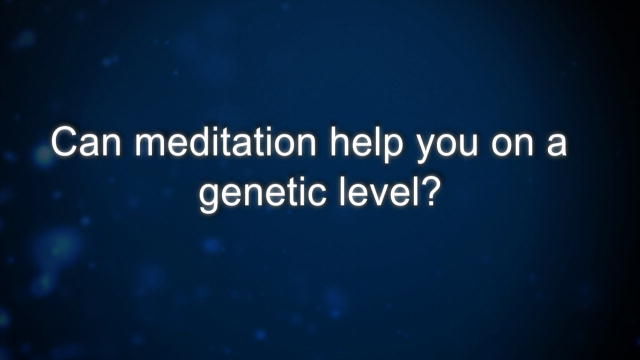 Can meditation help you on a genetic level?